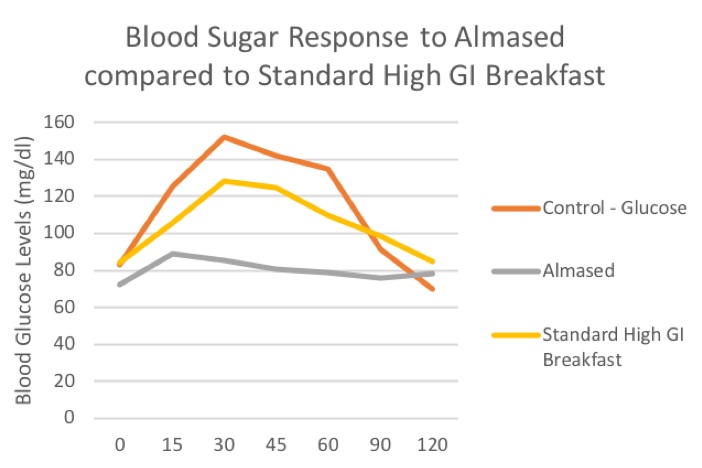 Blood Sugar Response to Almased compared to Standard High GI Breakfast

Blood Glucose Levels (mg/dl)

160
140
120
100
80
60
40
20
0

0 15 30 45 60 90 120

Control - Glucose
Almased
Standard High GI Breakfast